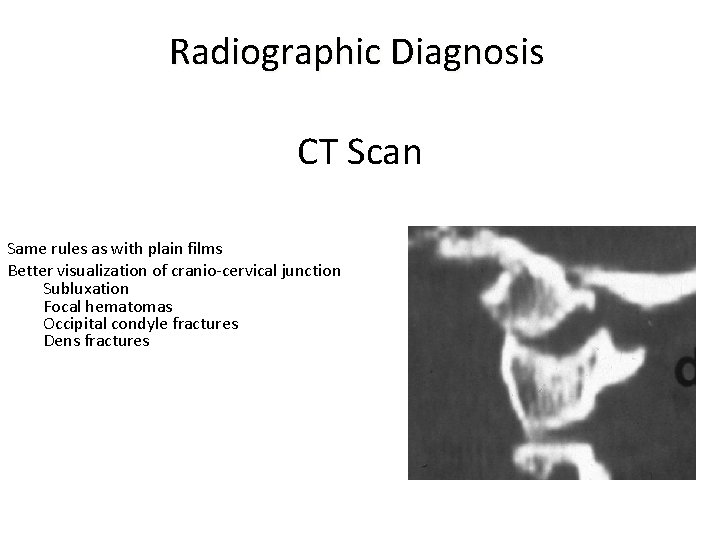 Radiographic Diagnosis

CT Scan

Same rules as with plain films
Better visualization of cranio-cervical junction
Subluxation
Focal hematomas
Occipital condyle fractures
Dens fractures

d